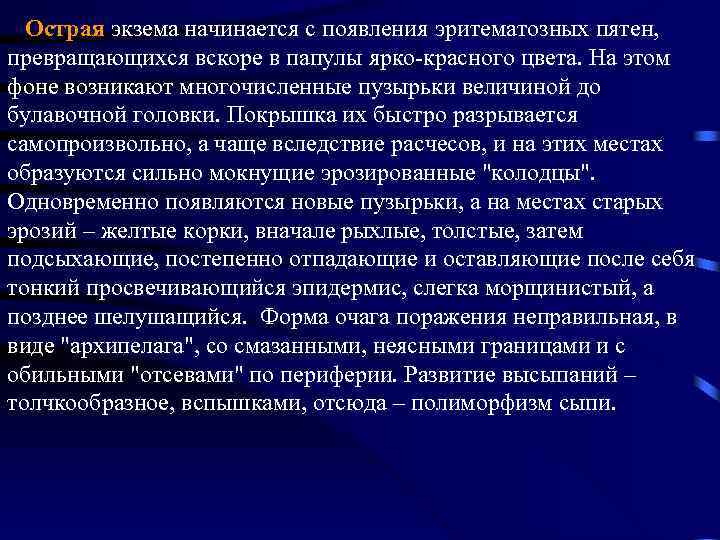 Острая экзема начинается с появления эритематозных пятен, превращающихся вскоре в папулы ярко-красного цвета. На этом фоне возникают многочисленные пузырьки величиной до булавочной головки. Покрышка их быстро разрывается самопроизвольно, а чаще вследствие расчесов, и на этих местах образуются сильно мокнущие эрозированные "колодцы". Одновременно появляются новые пузырьки, а на местах старых эрозий – желтые корки, вначале рыхлые, толстые, затем подсыхающие, постепенно отпадающие и оставляющие после себя тонкий просвечивающийся эпидермис, слегка морщинистый, а позднее шелушащийся. Форма очага поражения неправильная, в виде "архипелага", со смазанными, неясными границами и с обильными "отсевами" по периферии. Развитие высыпаний – толчкообразное, вспышками, отсюда – полиморфизм сыпи.